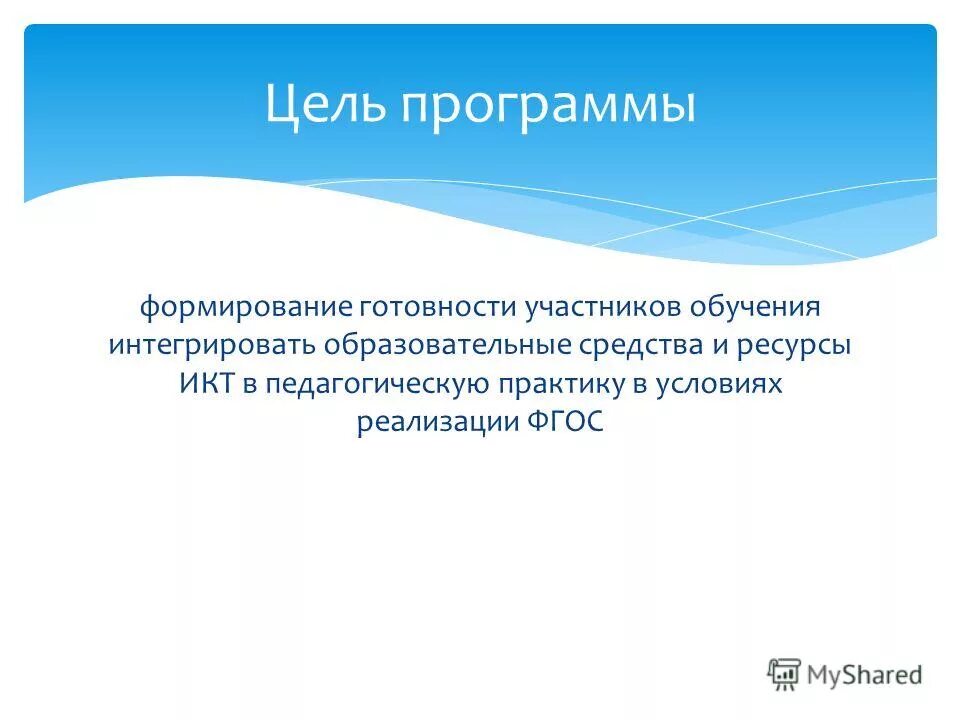 Цель программы

формирование готовности участников обучения интегрировать образовательные средства и ресурсы ИКТ в педагогическую практику в условиях реализации ФГОС

MyShared